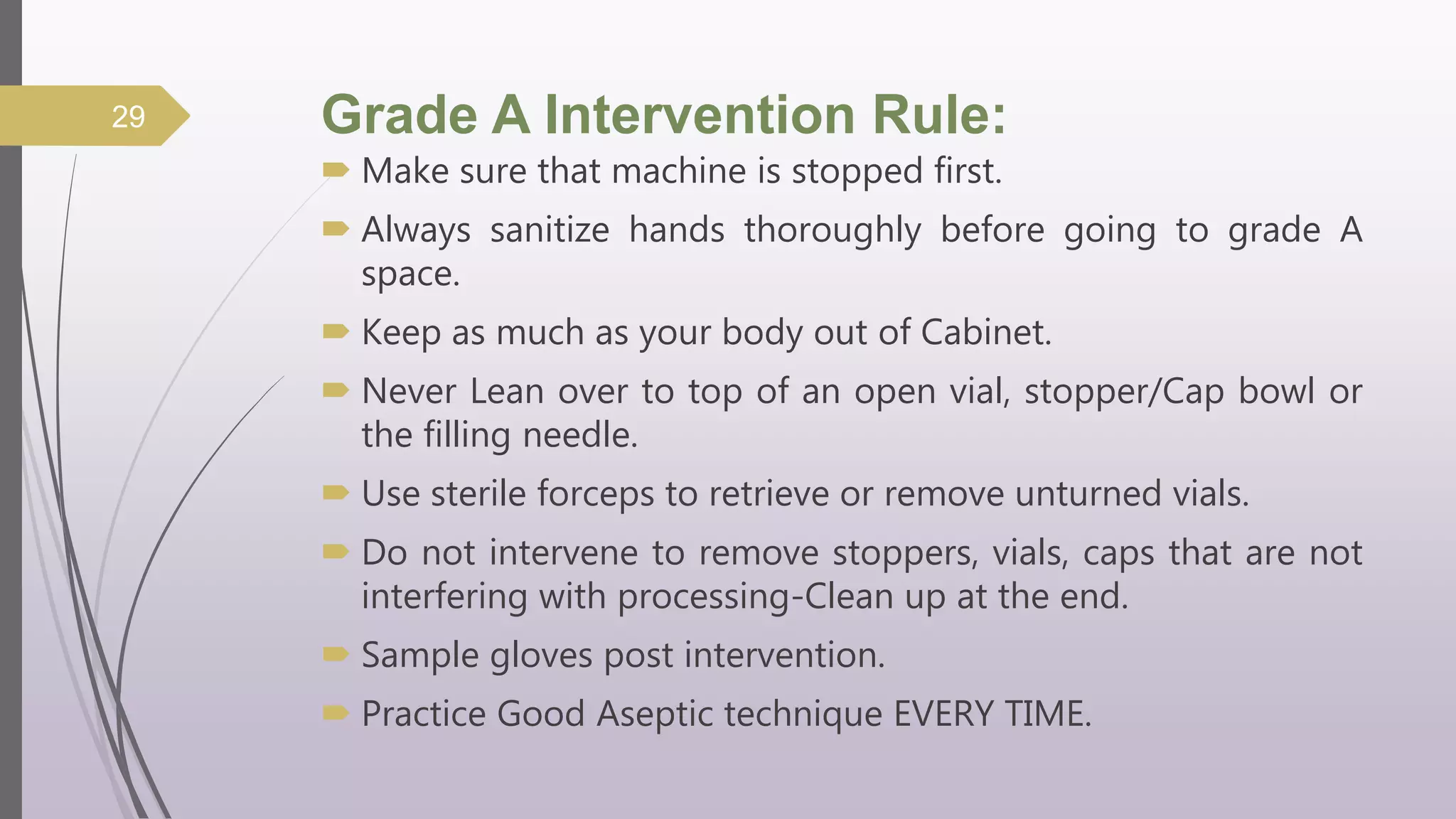 29

Grade A Intervention Rule:

Make sure that machine is stopped first.

Always sanitize hands thoroughly before going to grade A space.

Keep as much as your body out of Cabinet.

Never Lean over to top of an open vial, stopper/Cap bowl or the filling needle.

Use sterile forceps to retrieve or remove unturned vials.

Do not intervene to remove stoppers, vials, caps that are not interfering with processing-Clean up at the end.

Sample gloves post intervention.

Practice Good Aseptic technique EVERY TIME.